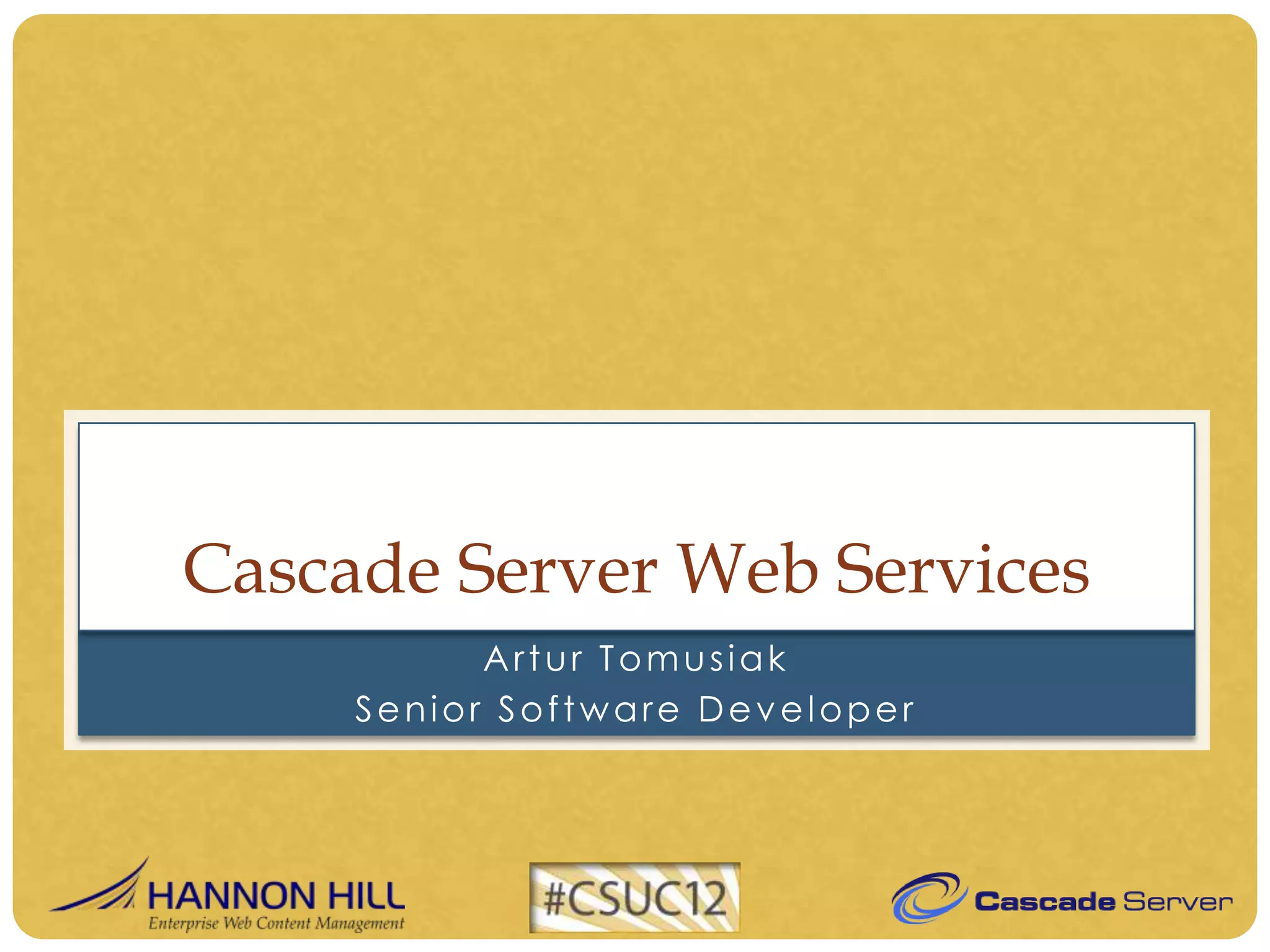 Cascade Server Web Services

Artur Tomusiak
Senior Software Developer

HANNON HILL
Enterprise Web Content Management

#CSUC12

Cascade Server